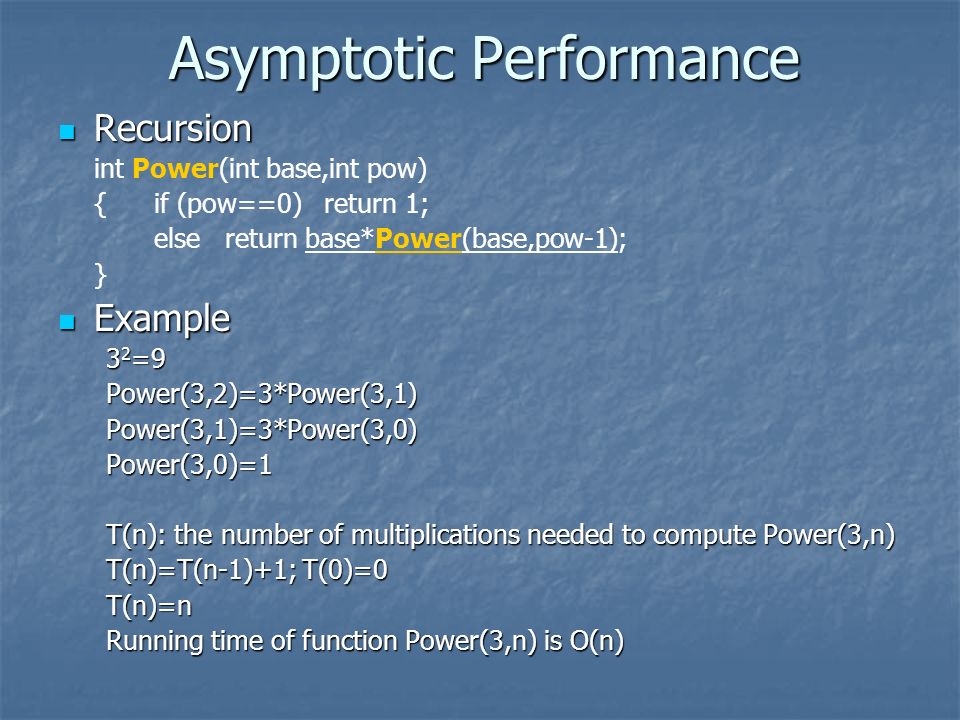 Asymptotic Performance

Recursion
int Power(int base,int pow)
{ if (pow==0) return 1;
else return base*Power(base,pow-1);
}

Example
$3^2=9$
Power(3,2)=3*Power(3,1)
Power(3,1)=3*Power(3,0)
Power(3,0)=1

T(n): the number of multiplications needed to compute Power(3,n)
T(n)=T(n-1)+1; T(0)=0
T(n)=n
Running time of function Power(3,n) is O(n)